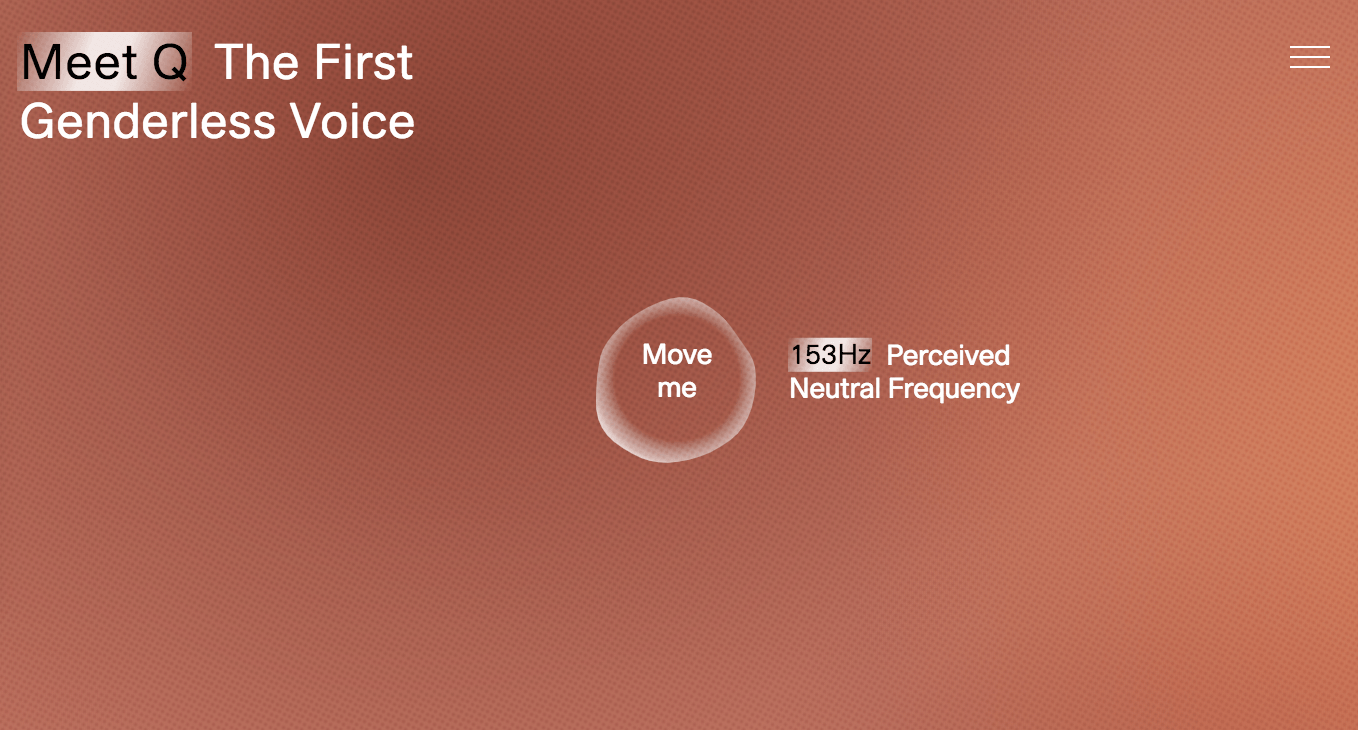 Meet Q The First Genderless Voice

Move me

153Hz Perceived Neutral Frequency